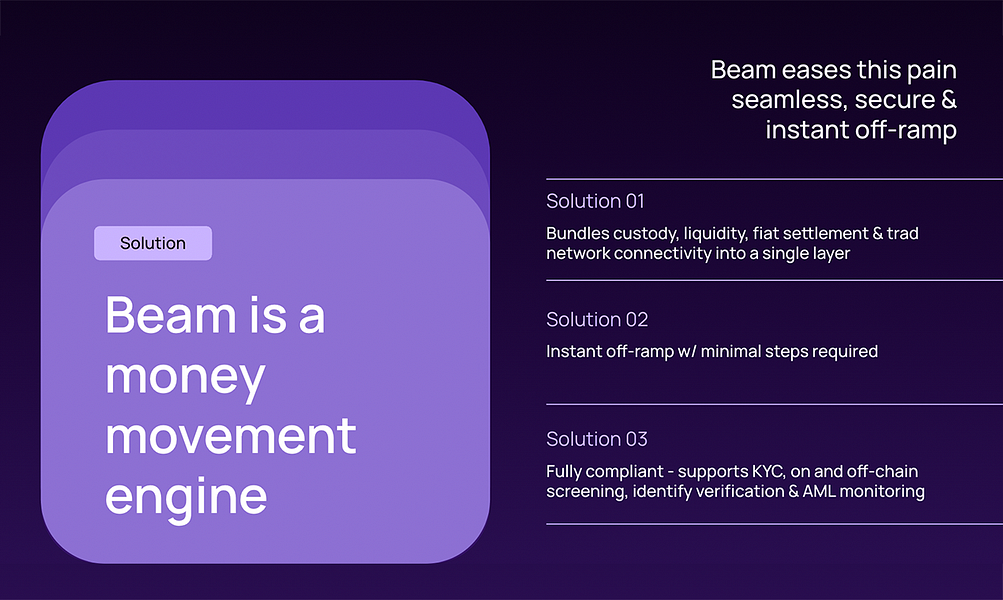 Solution

Beam is a money movement engine

Beam eases this pain seamless, secure & instant off-ramp

Solution 01

Bundles custody, liquidity, fiat settlement & trad network connectivity into a single layer

Solution 02

Instant off-ramp w/ minimal steps required

Solution 03

Fully compliant - supports KYC, on and off-chain screening, identify verification & AML monitoring